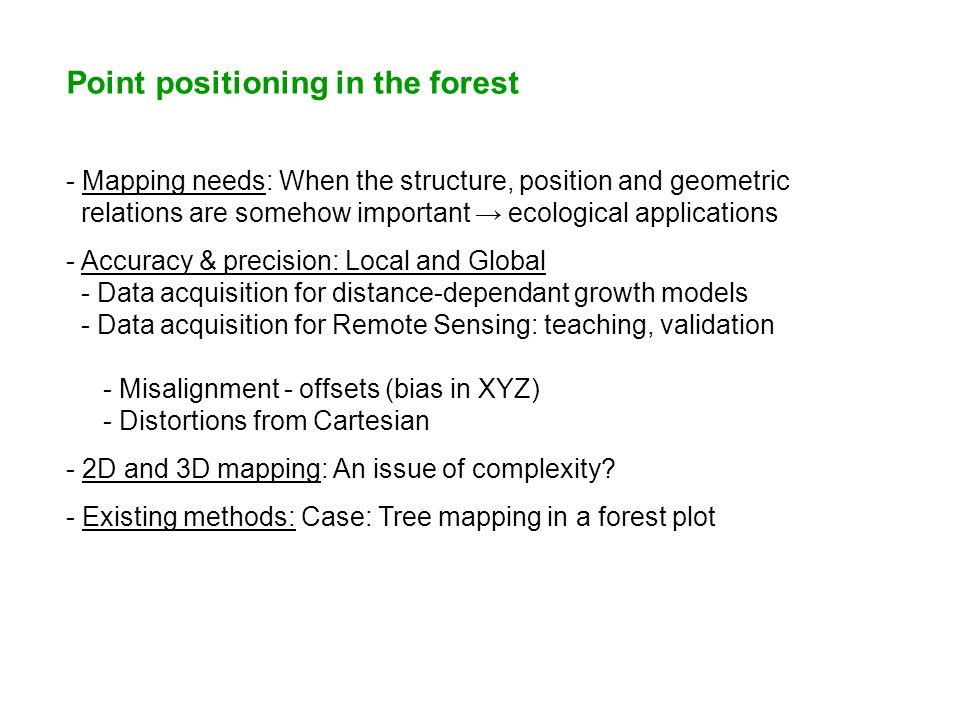 Point positioning in the forest

- Mapping needs: When the structure, position and geometric relations are somehow important → ecological applications

- Accuracy & precision: Local and Global
- Data acquisition for distance-dependant growth models
- Data acquisition for Remote Sensing: teaching, validation

- Misalignment - offsets (bias in XYZ)
- Distortions from Cartesian

- 2D and 3D mapping: An issue of complexity?

- Existing methods: Case: Tree mapping in a forest plot